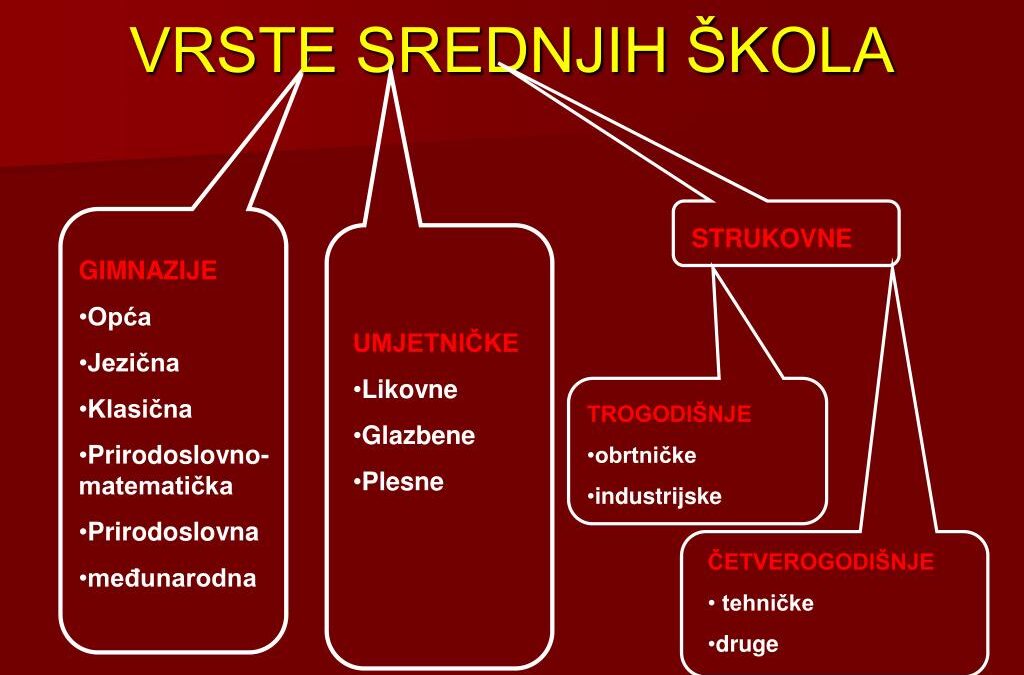 VRSTE SREDNJIH ŠKOLA

GIMNAZIJE
•Opća
•Jezična
•Klasična
•Prirodoslovno-matematička
•Prirodoslovna
•međunarodna

UMJETNIČKE
•Likovne
•Glazbene
•Plesne

STRUKOVNE

TROGODIŠNJE
•obrtničke
•industrijske

ČETVEROGODIŠNJE
• tehničke
•druge